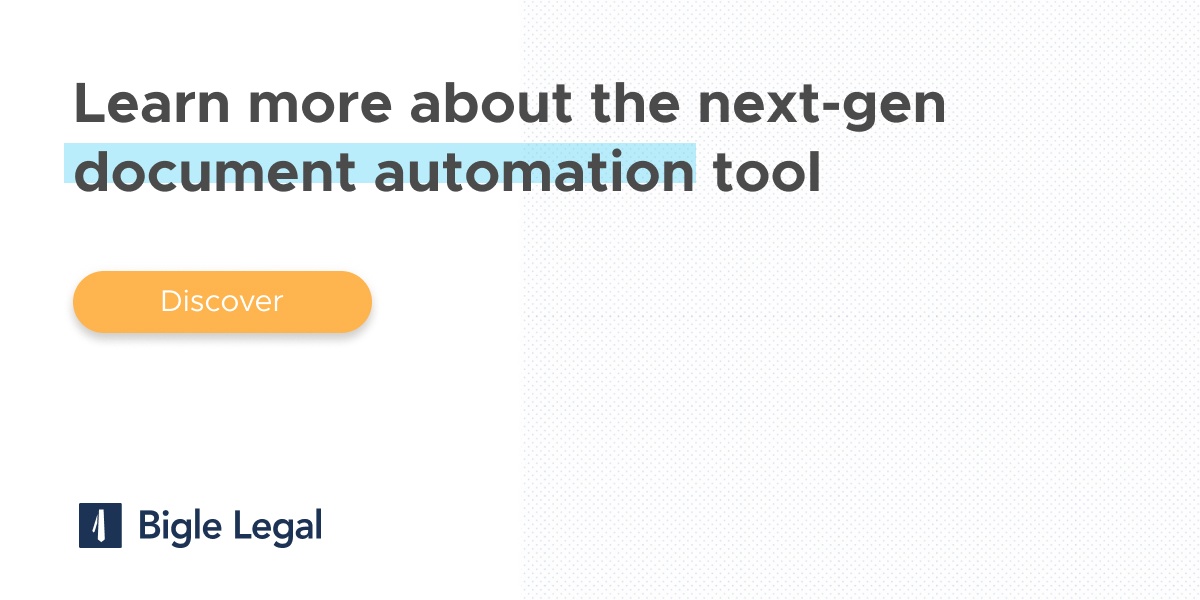 Learn more about the next-gen document automation tool

Discover

Bigle Legal